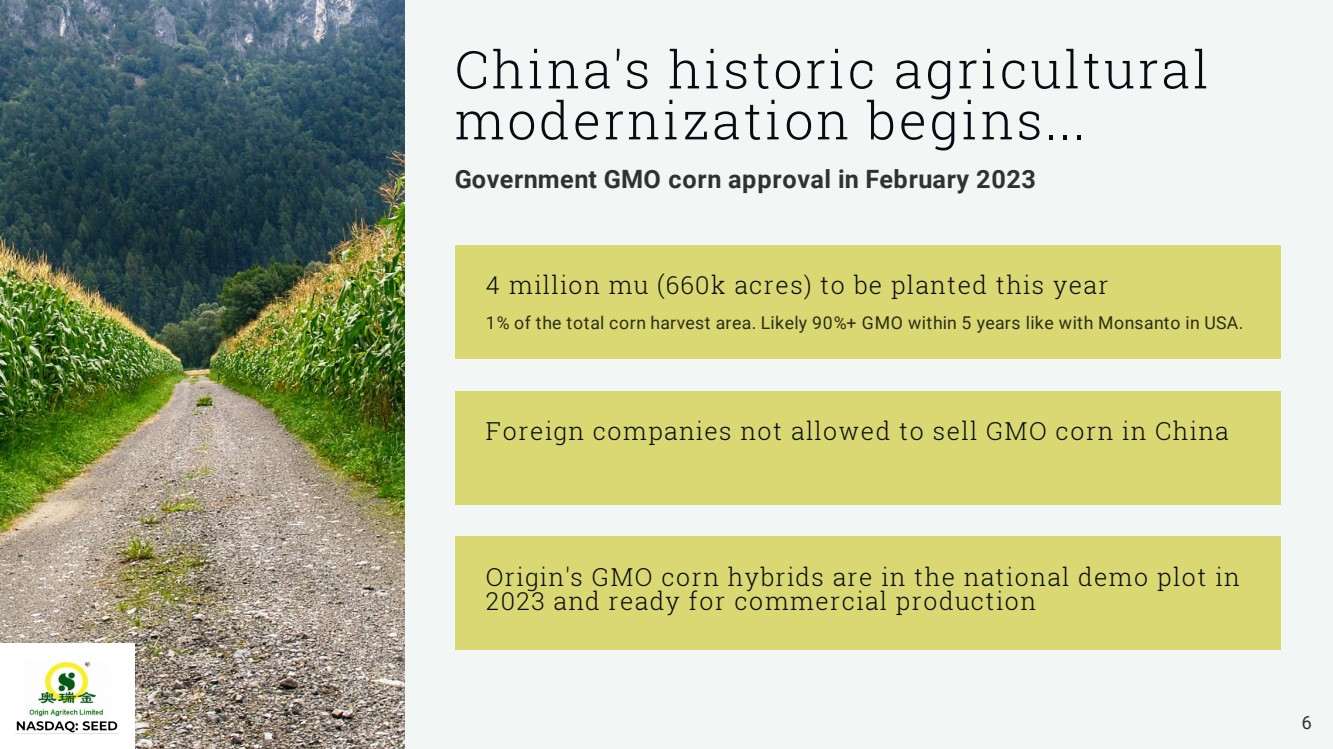 China's historic agricultural modernization begins...

Government GMO corn approval in February 2023

4 million mu (660k acres) to be planted this year

1% of the total corn harvest area. Likely 90%+ GMO within 5 years like with Monsanto in USA.

Foreign companies not allowed to sell GMO corn in China

Origin's GMO corn hybrids are in the national demo plot in 2023 and ready for commercial production

奥瑞金
Origin Agritech Limited
NASDAQ: SEED

6